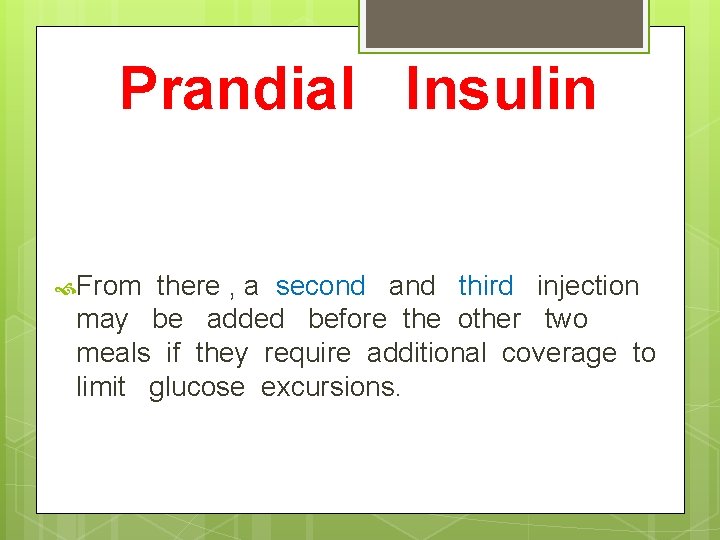 Prandial Insulin

From there , a second and third injection may be added before the other two meals if they require additional coverage to limit glucose excursions.